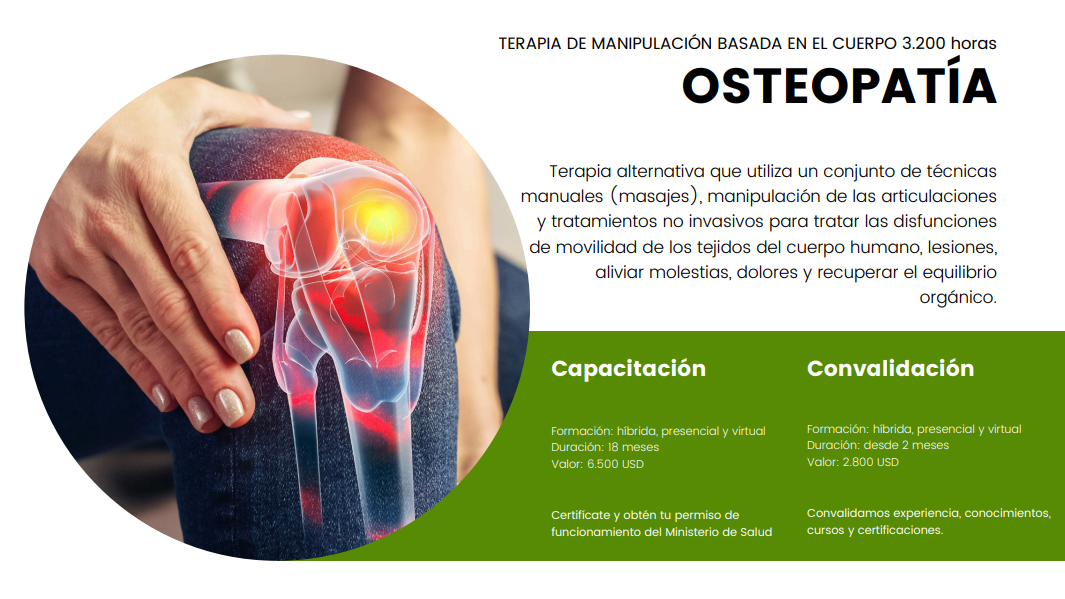 TERAPIA DE MANIPULACIÓN BASADA EN EL CUERPO 3.200 horas

OSTEOPATÍA

Terapia alternativa que utiliza un conjunto de técnicas manuales (masajes), manipulación de las articulaciones y tratamientos no invasivos para tratar las disfunciones de movilidad de los tejidos del cuerpo humano, lesiones, aliviar molestias, dolores y recuperar el equilibrio orgánico.

Capacitación

Formación: híbrida, presencial y virtual
Duración: 18 meses
Valor: 6.500 USD

Certificate y obtén tu permiso de funcionamiento del Ministerio de Salud

Convalidación

Formación: híbrida, presencial y virtual
Duración: desde 2 meses
Valor: 2.800 USD

Convalidamos experiencia, conocimientos, cursos y certificaciones.